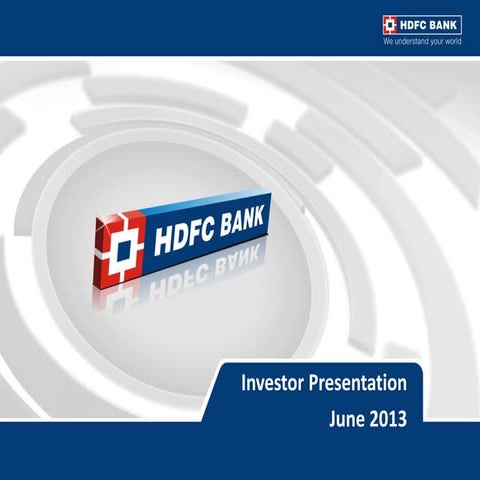 HDFC BANK
We understand your world

HDFC BANK

Investor Presentation
June 2013